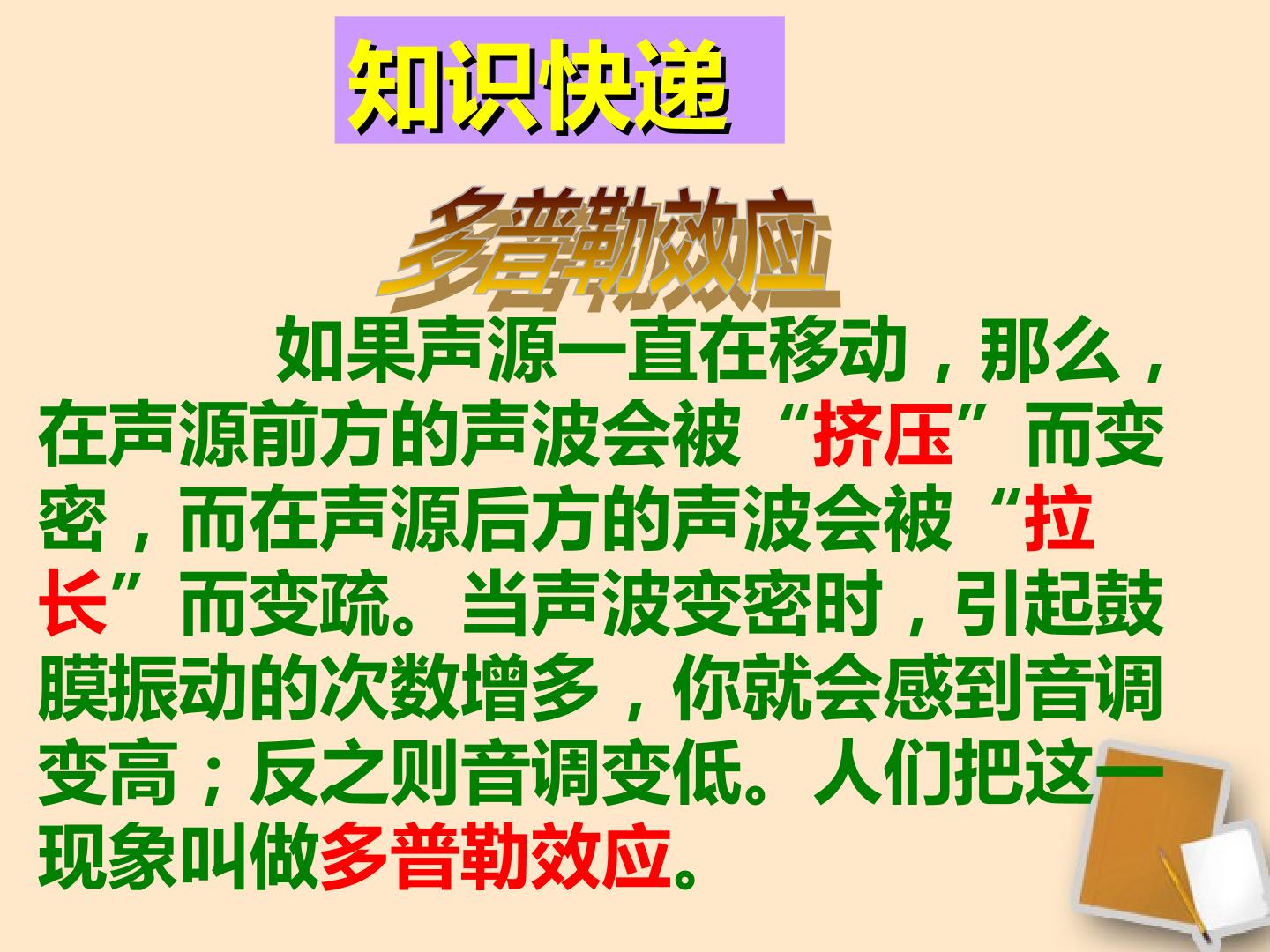 知识快递

多普勒效应

如果声源一直在移动，那么，在声源前方的声波会被“挤压”而变密，而在声源后方的声波会被“拉长”而变疏。当声波变密时，引起鼓膜振动的次数增多，你就会感到音调变高；反之则音调变低。人们把这一现象叫做多普勒效应。